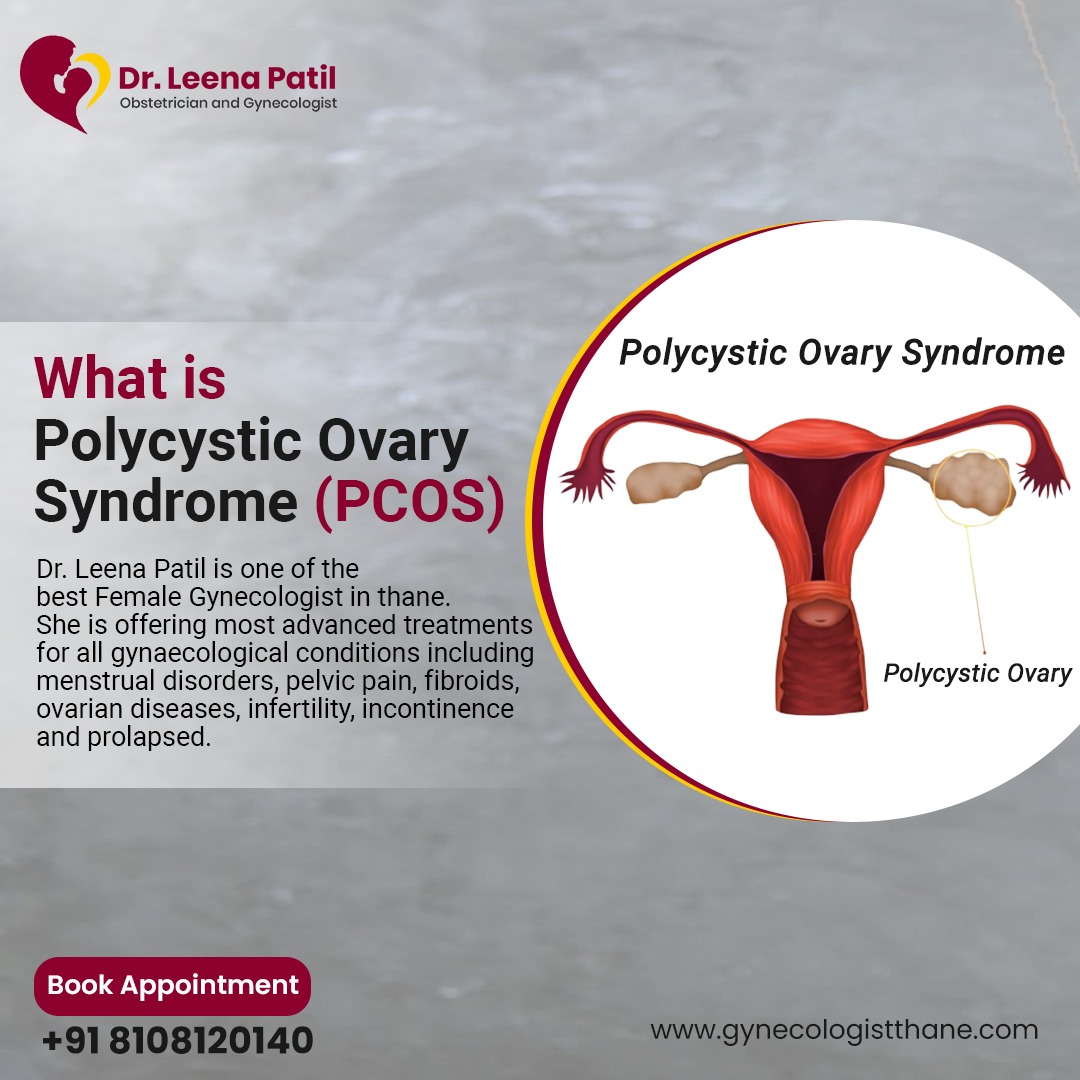 Dr. Leena Patil
Obstetrician and Gynecologist

What is Polycystic Ovary Syndrome (PCOS)

Dr. Leena Patil is one of the best Female Gynecologist in thane. She is offering most advanced treatments for all gynaecological conditions including menstrual disorders, pelvic pain, fibroids, ovarian diseases, infertility, incontinence and prolapsed.

Polycystic Ovary Syndrome

Polycystic Ovary

Book Appointment

+91 8108120140

www.gynecologistthane.com